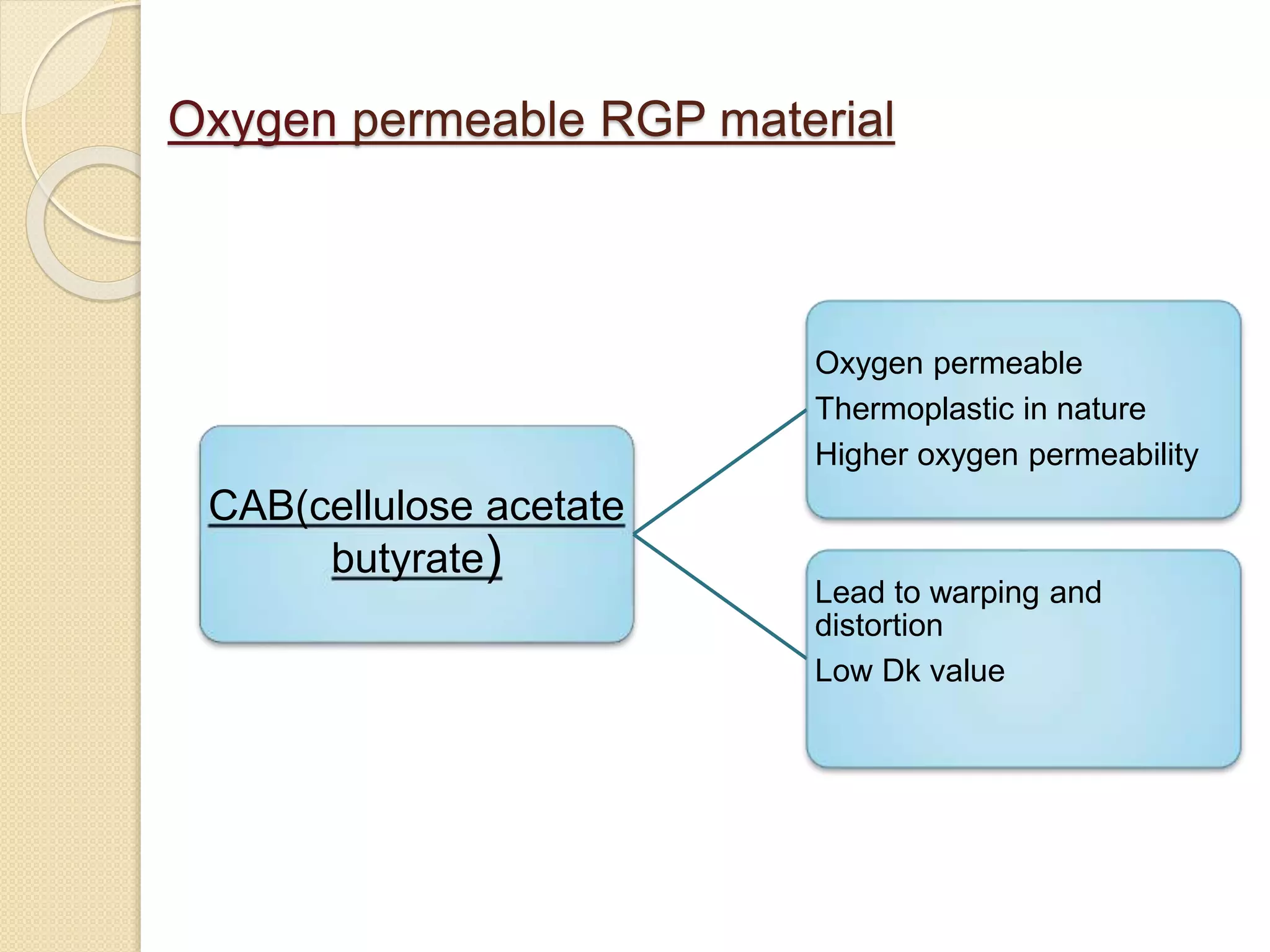 Oxygen permeable RGP material

CAB(cellulose acetate butyrate)

Oxygen permeable

Thermoplastic in nature

Higher oxygen permeability

Lead to warping and distortion

Low Dk value